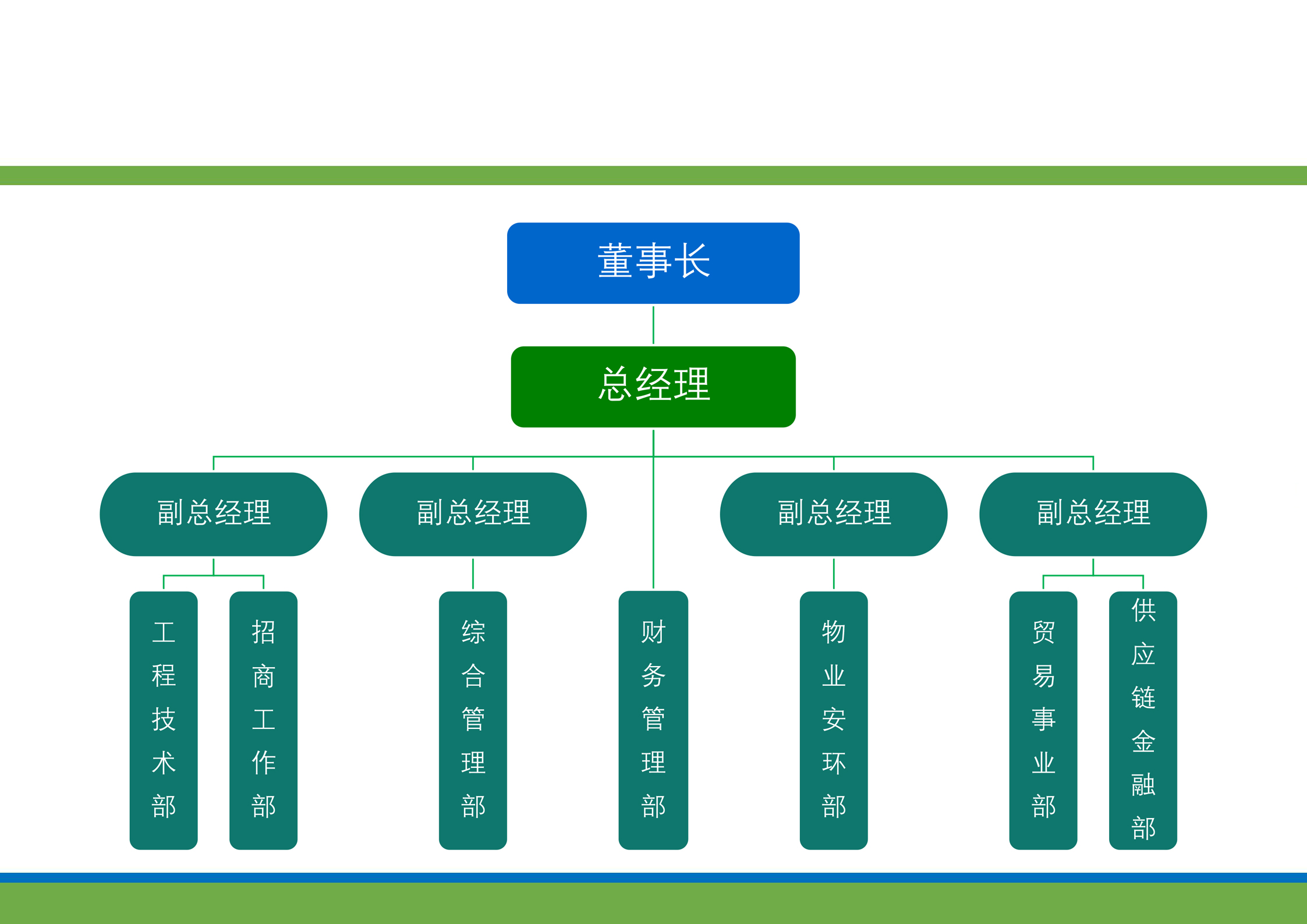 董事长

总经理

副总经理

副总经理

副总经理

副总经理

工程技术部

招商工作部

综合管理部

财务管理部

物业安环部

贸易事业部

供应链金融部